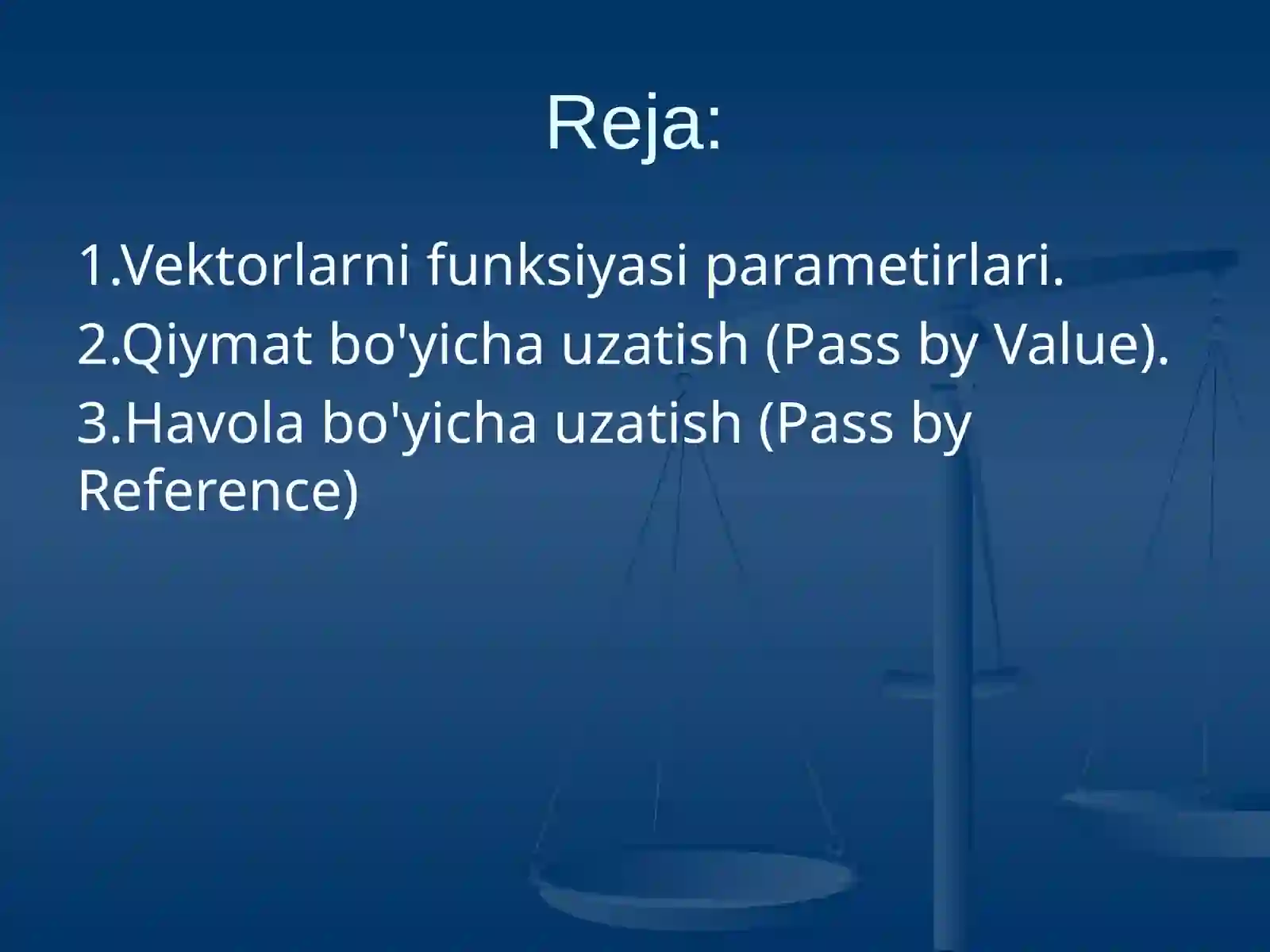 Reja:

1.Vektorlarni funksiyasi parametirlari.
2.Qiymat bo'yicha uzatish (Pass by Value).
3.Havola bo'yicha uzatish (Pass by Reference)